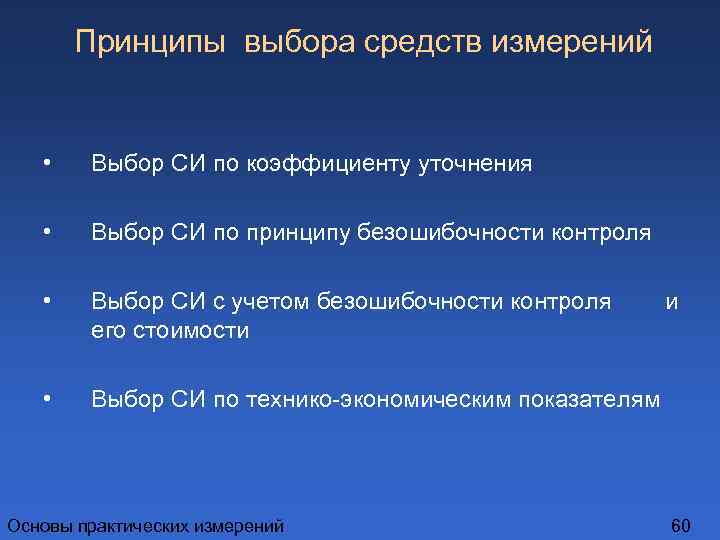 Принципы выбора средств измерений

• Выбор СИ по коэффициенту уточнения

• Выбор СИ по принципу безошибочности контроля

• Выбор СИ с учетом безошибочности контроля и его стоимости

• Выбор СИ по технико-экономическим показателям

Основы практических измерений 60